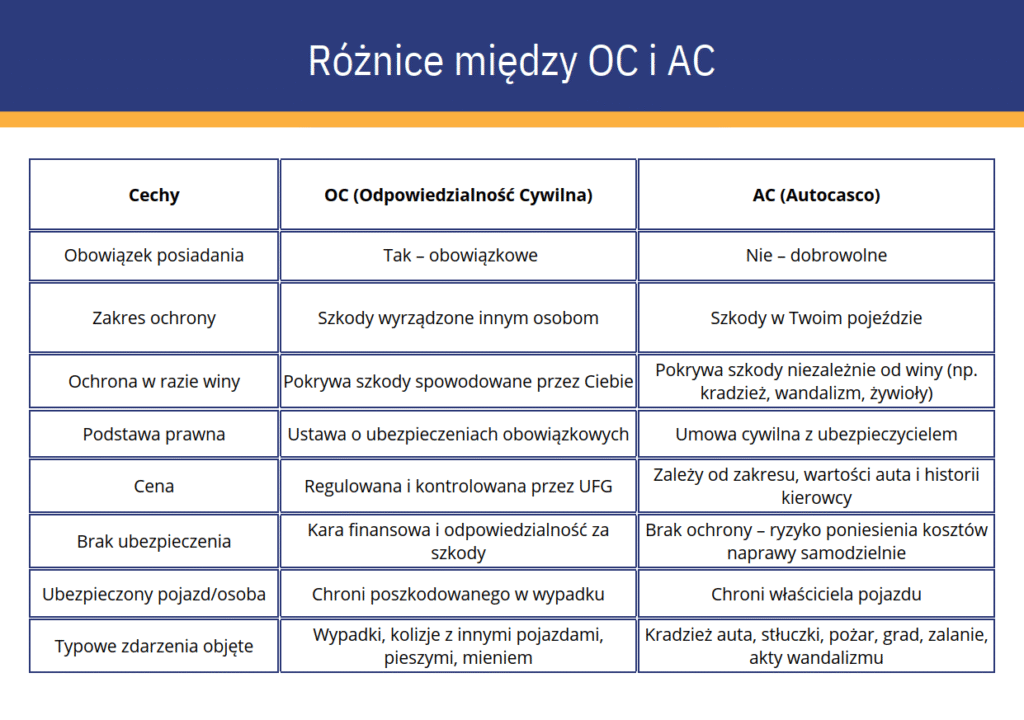 Różnice między OC i AC

| Cechy | OC (Odpowiedzialność Cywilna) | AC (Autocasco) |
|---|---|---|
| Obowiązek posiadania | Tak – obowiązkowe | Nie – dobrowolne |
| Zakres ochrony | Szkody wyrządzone innym osobom | Szkody w Twoim pojeździe |
| Ochrona w razie winy | Pokrywa szkody spowodowane przez Ciebie | Pokrywa szkody niezależnie od winy (np. kradzież, wandalizm, żywioły) |
| Podstawa prawna | Ustawa o ubezpieczeniach obowiązkowych | Umowa cywilna z ubezpieczycielem |
| Cena | Regulowana i kontrolowana przez UFG | Zależy od zakresu, wartości auta i historii kierowcy |
| Brak ubezpieczenia | Kara finansowa i odpowiedzialność za szkody | Brak ochrony – ryzyko poniesienia kosztów naprawy samodzielnie |
| Ubezpieczony pojazd/osoba | Chroni poszkodowanego w wypadku | Chroni właściciela pojazdu |
| Typowe zdarzenia objęte | Wypadki, kolizje z innymi pojazdami, pieszymi, mieniem | Kradzież auta, stłuczki, pożar, grad, zalanie, akty wandalizmu |